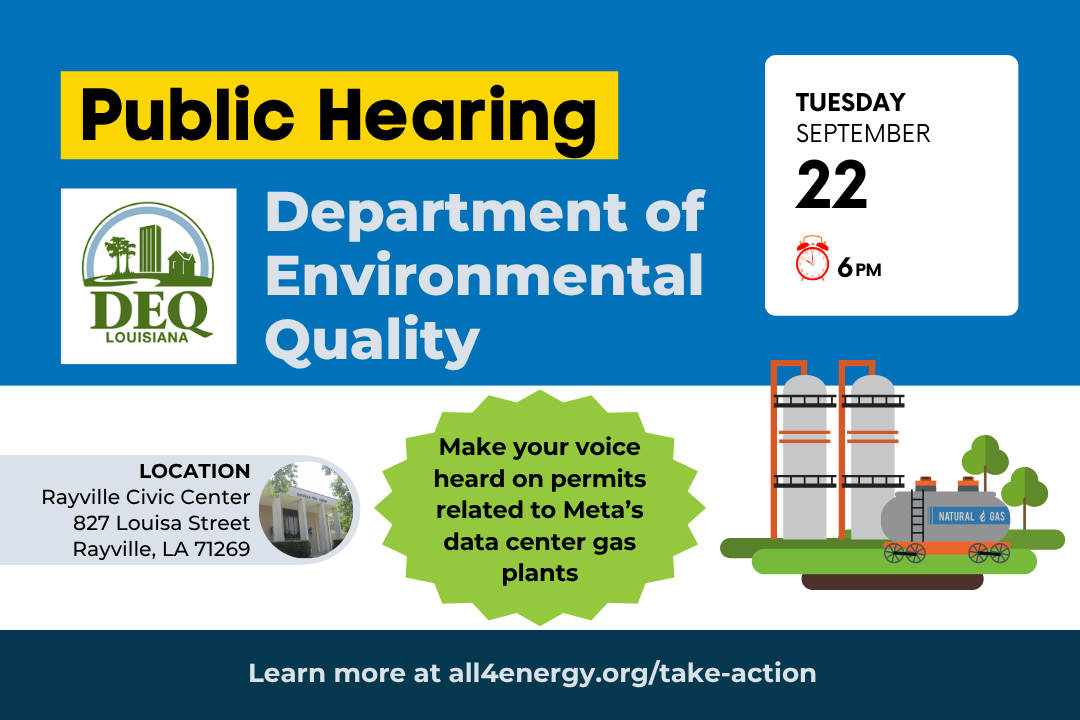 Public Hearing

DEQ
LOUISIANA

Department of Environmental Quality

TUESDAY
SEPTEMBER
22
6 PM

LOCATION
Rayville Civic Center
827 Louisa Street
Rayville, LA 71269

Make your voice heard on permits related to Meta's data center gas plants

NATURAL GAS

Learn more at all4energy.org/take-action